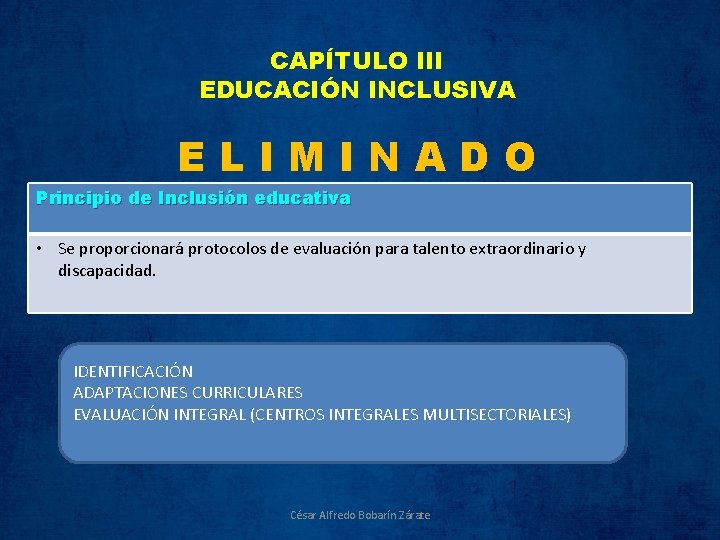 CAPÍTULO III
EDUCACIÓN INCLUSIVA

E L I M I N A D O

Principio de Inclusión educativa

• Se proporcionará protocolos de evaluación para talento extraordinario y discapacidad.

IDENTIFICACIÓN
ADAPTACIONES CURRICULARES
EVALUACIÓN INTEGRAL (CENTROS INTEGRALES MULTISECTORIALES)

César Alfredo Bobarín Zárate